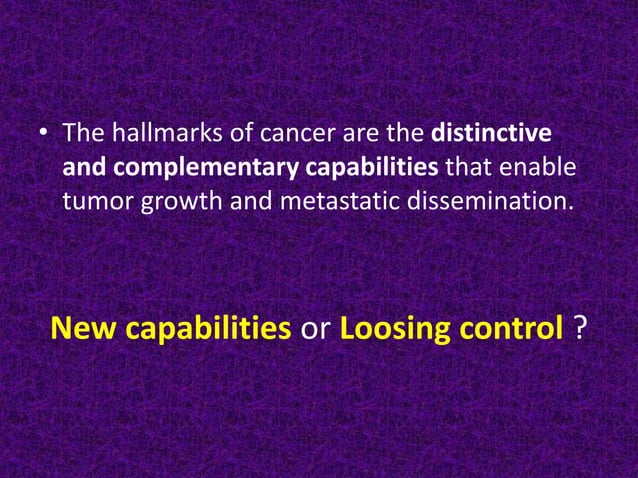 • The hallmarks of cancer are the distinctive and complementary capabilities that enable tumor growth and metastatic dissemination.

New capabilities or Loosing control ?